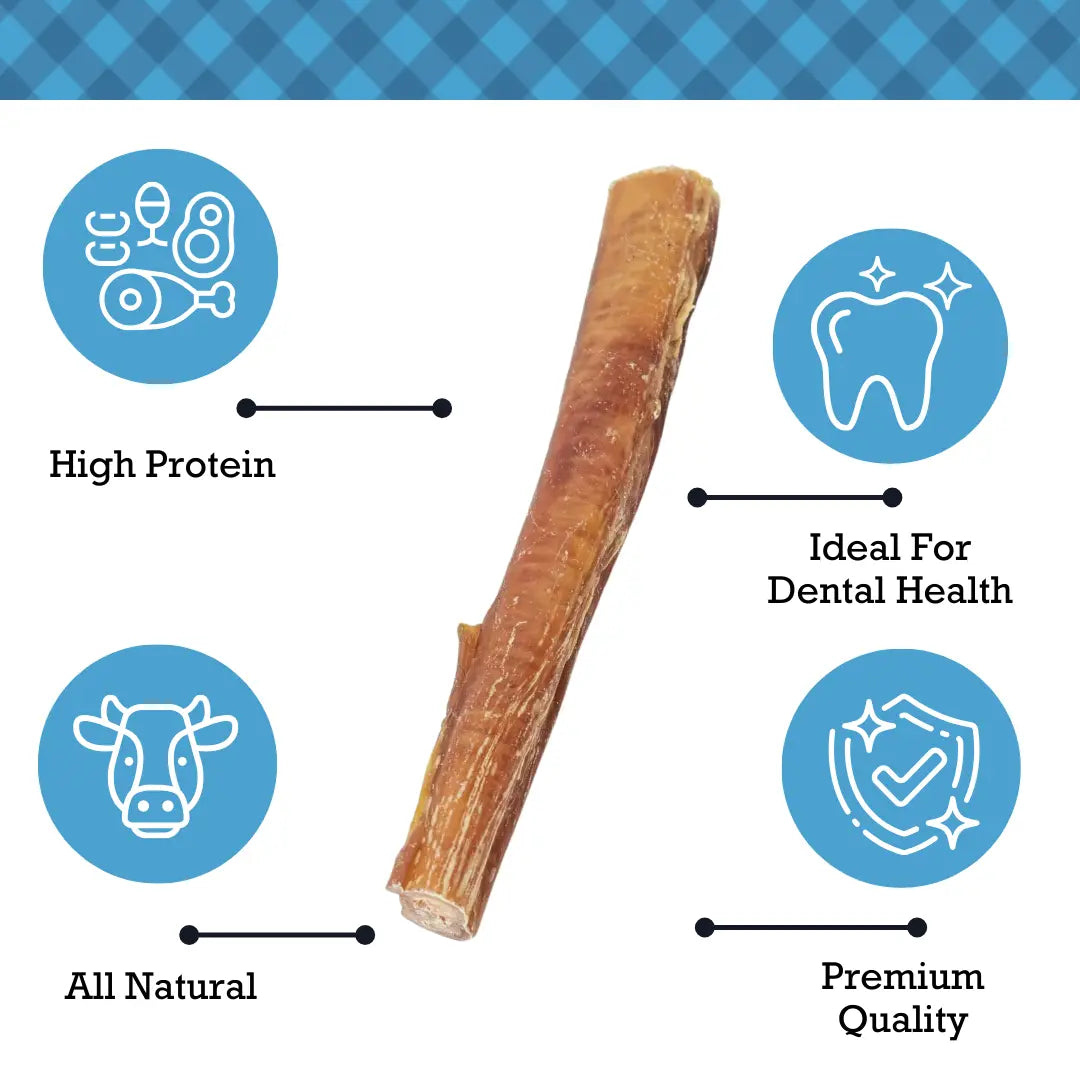 High Protein

Ideal For Dental Health

All Natural

Premium Quality